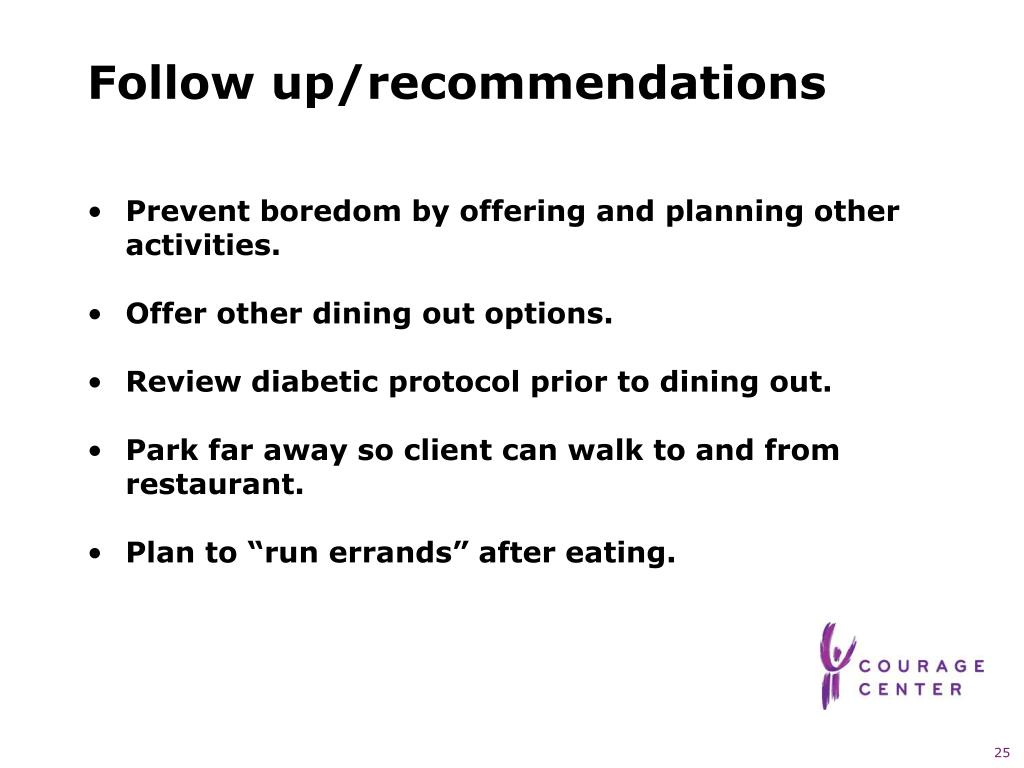 Follow up/recommendations

• Prevent boredom by offering and planning other activities.

• Offer other dining out options.

• Review diabetic protocol prior to dining out.

• Park far away so client can walk to and from restaurant.

• Plan to “run errands” after eating.

COURAGE CENTER

25